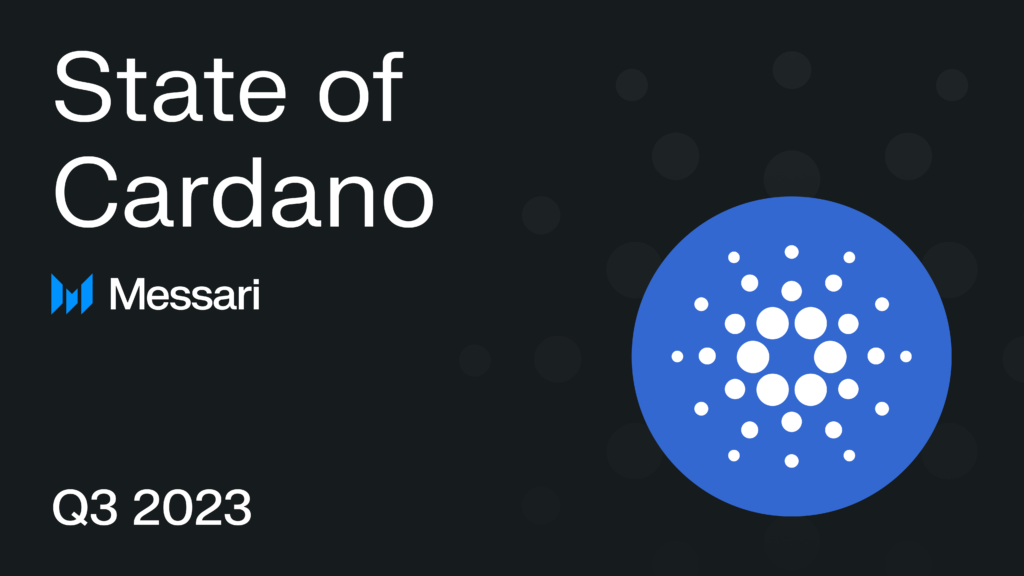 State of Cardano

Messari

Q3 2023